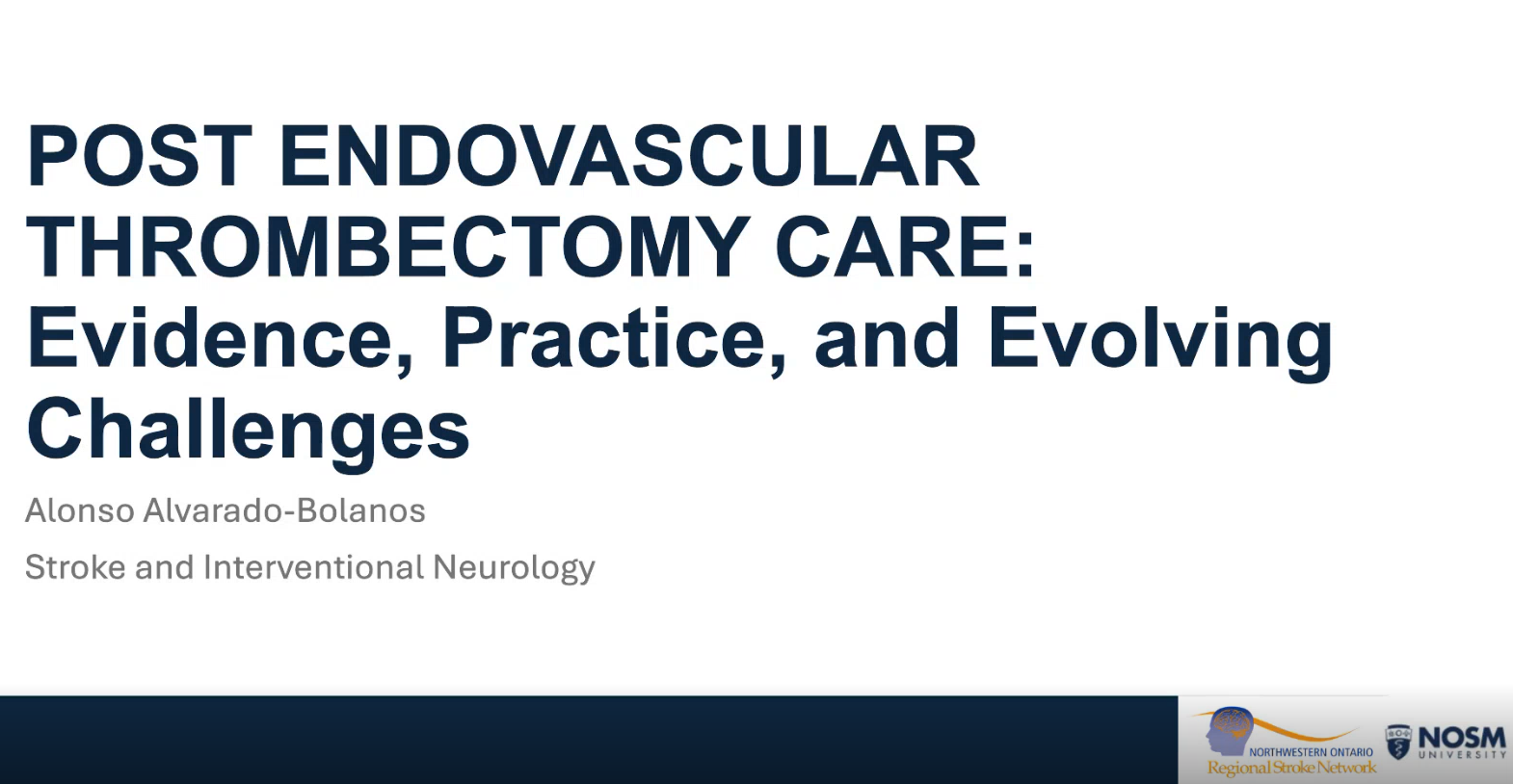 POST ENDOVASCULAR THROMBECTOMY CARE: Evidence, Practice, and Evolving Challenges

Alonso Alvarado-Bolanos

Stroke and Interventional Neurology

NORTHWESTERN ONTARIO
Regional Stroke Network

NOSM
UNIVERSITY